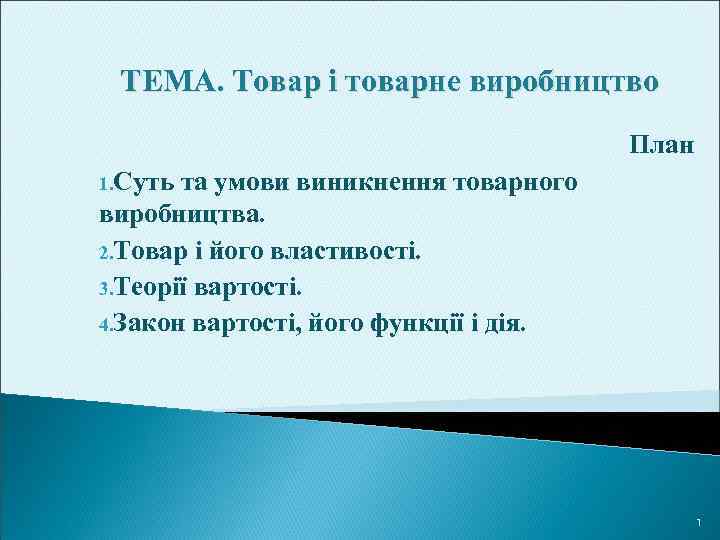 ТЕМА. Товар і товарне виробництво

План

1.Суть та умови виникнення товарного виробництва.

2.Товар і його властивості.

3.Теорії вартості.

4.Закон вартості, його функції і дія.

1